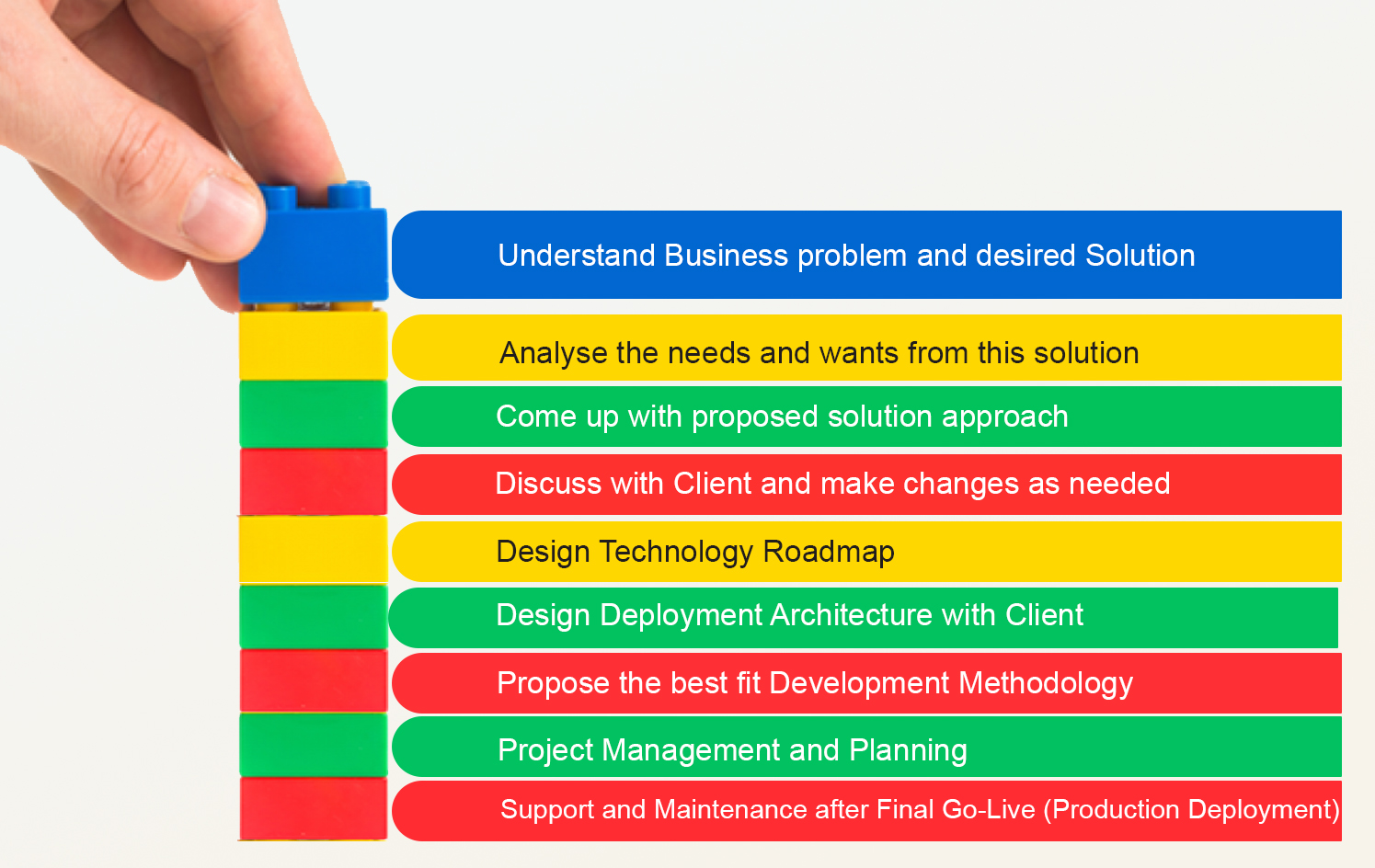 Understand Business problem and desired Solution

Analyse the needs and wants from this solution

Come up with proposed solution approach

Discuss with Client and make changes as needed

Design Technology Roadmap

Design Deployment Architecture with Client

Propose the best fit Development Methodology

Project Management and Planning

Support and Maintenance after Final Go-Live (Production Deployment)